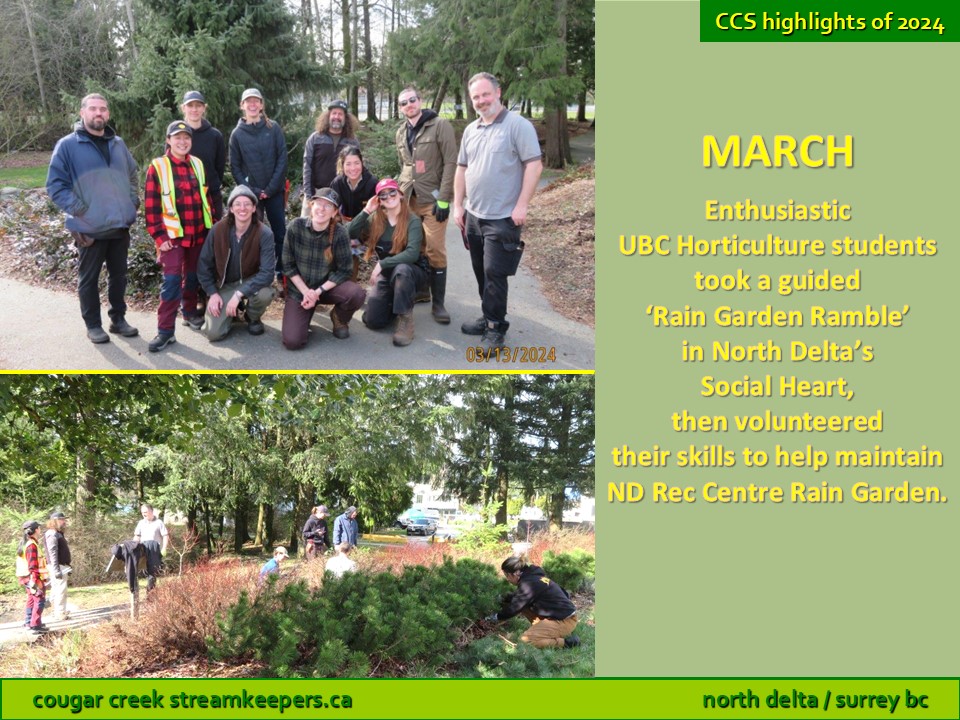 CCS highlights of 2024

03/13/2024

MARCH

Enthusiastic UBC Horticulture students took a guided 'Rain Garden Ramble' in North Delta's Social Heart, then volunteered their skills to help maintain ND Rec Centre Rain Garden.

cougar creek streamkeepers.ca

north delta / surrey bc